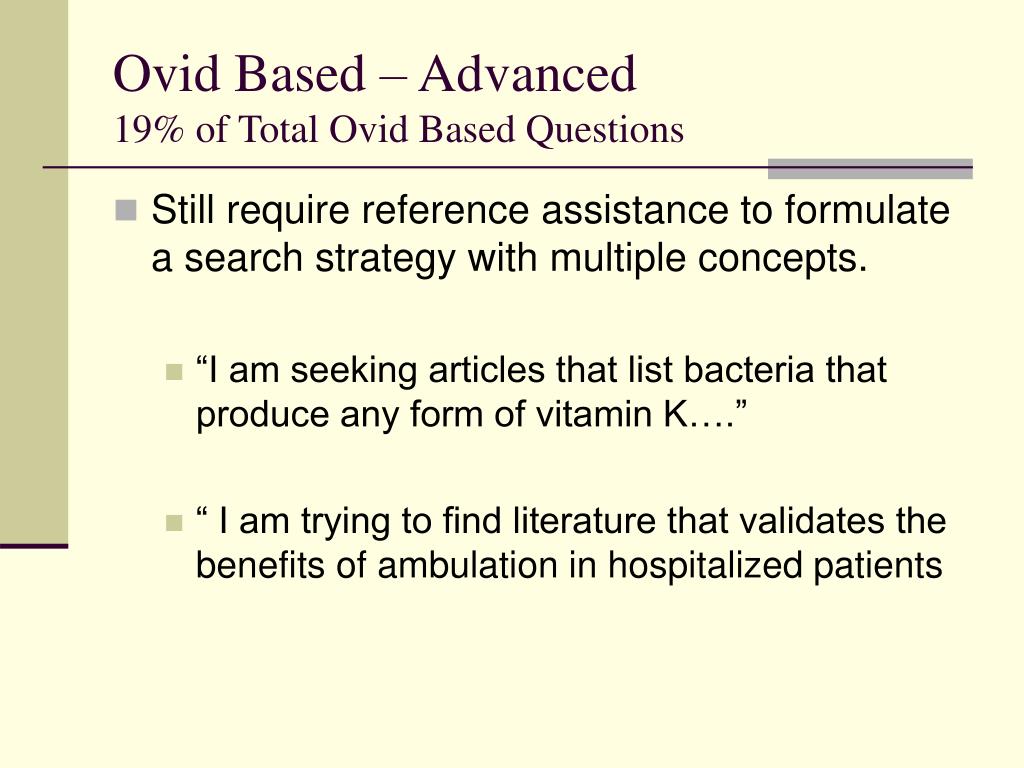 Ovid Based – Advanced
19% of Total Ovid Based Questions

Still require reference assistance to formulate a search strategy with multiple concepts.

“I am seeking articles that list bacteria that produce any form of vitamin K….”

“ I am trying to find literature that validates the benefits of ambulation in hospitalized patients